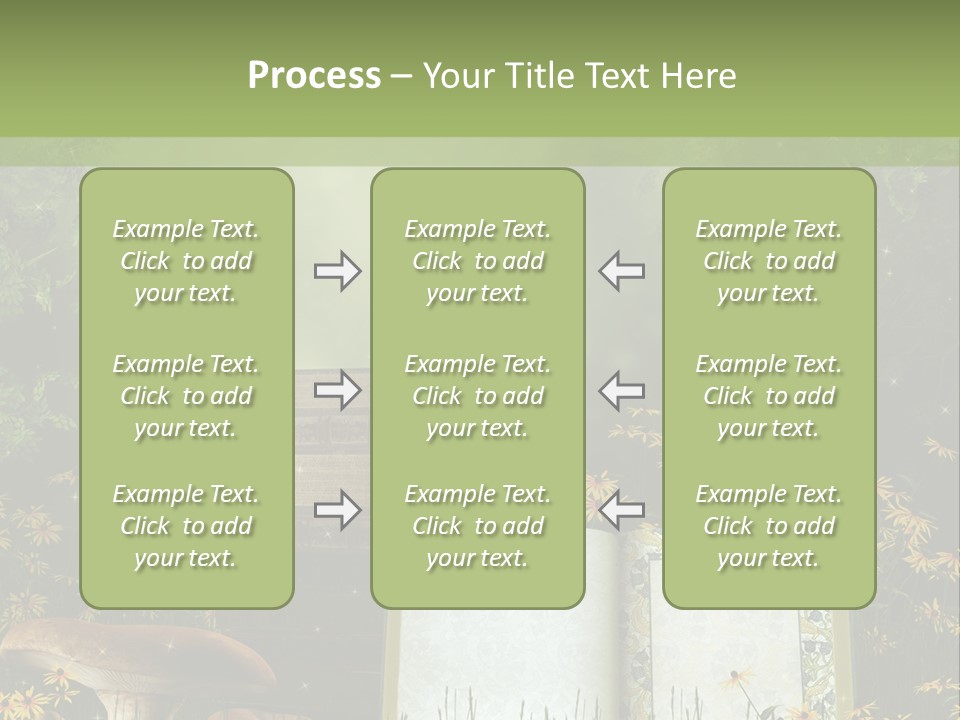 Process – Your Title Text Here

Example Text. Click to add your text.

Example Text. Click to add your text.

Example Text. Click to add your text.

Example Text. Click to add your text.

Example Text. Click to add your text.

Example Text. Click to add your text.

Example Text. Click to add your text.

Example Text. Click to add your text.

Example Text. Click to add your text.